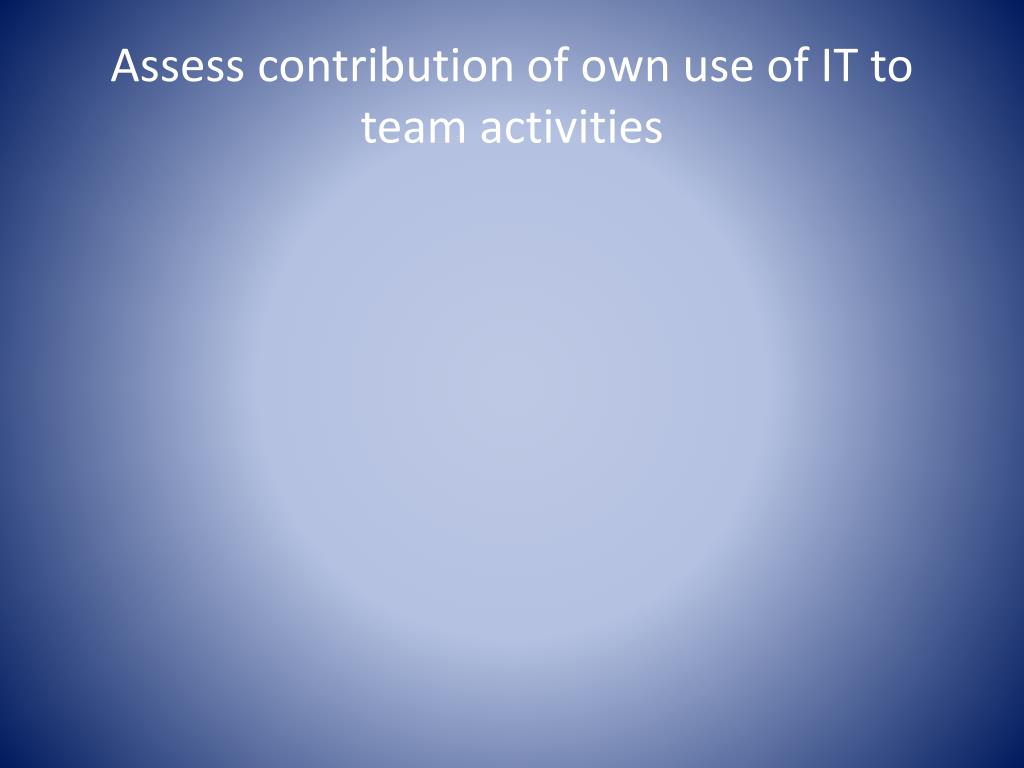 Assess contribution of own use of IT to team activities